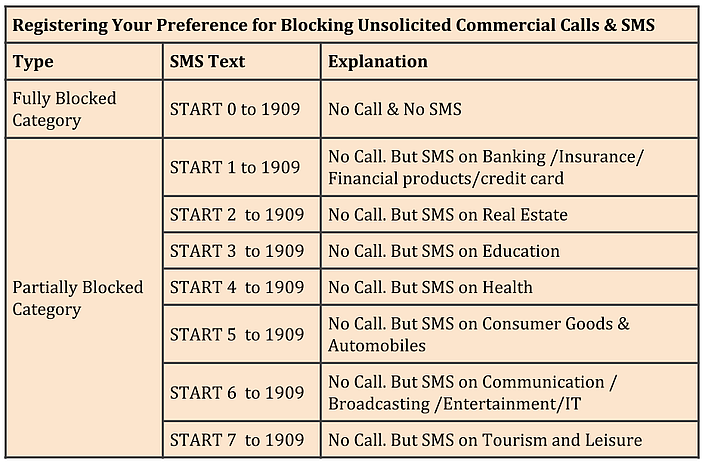 Registering Your Preference for Blocking Unsolicited Commercial Calls & SMS

| Type | SMS Text | Explanation |
|---|---|---|
| Fully Blocked Category | START 0 to 1909 | No Call & No SMS |
| Partially Blocked Category | START 1 to 1909 | No Call. But SMS on Banking /Insurance/ Financial products/credit card |
| | START 2 to 1909 | No Call. But SMS on Real Estate |
| | START 3 to 1909 | No Call. But SMS on Education |
| | START 4 to 1909 | No Call. But SMS on Health |
| | START 5 to 1909 | No Call. But SMS on Consumer Goods & Automobiles |
| | START 6 to 1909 | No Call. But SMS on Communication / Broadcasting /Entertainment/IT |
| | START 7 to 1909 | No Call. But SMS on Tourism and Leisure |